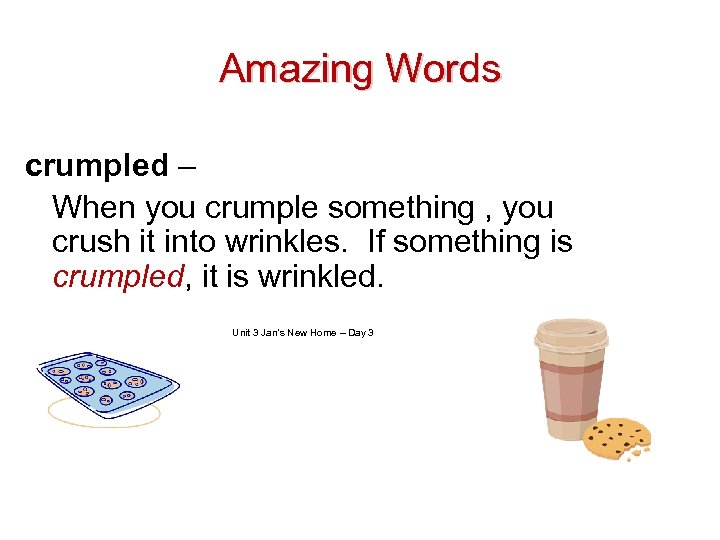 Amazing Words

crumpled –

When you crumple something , you crush it into wrinkles.  If something is crumpled, it is wrinkled.

Unit 3 Jan's New Home – Day 3